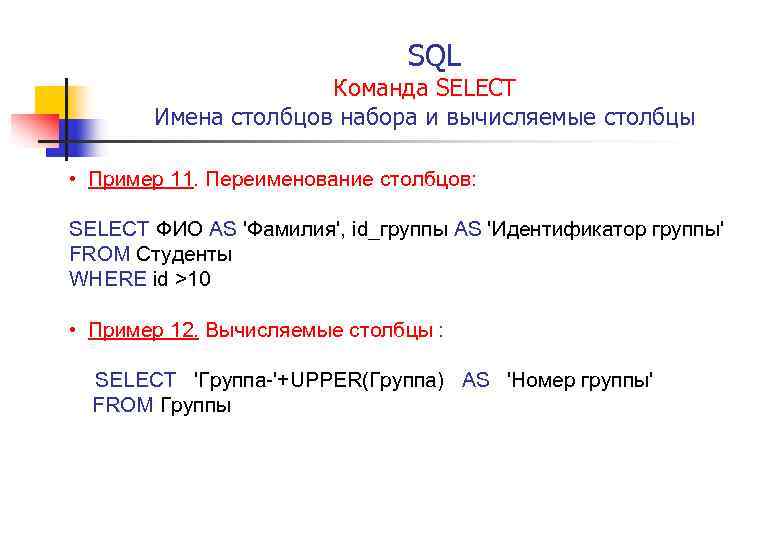 SQL
Команда SELECT
Имена столбцов набора и вычисляемые столбцы

• Пример 11. Переименование столбцов:

SELECT ФИО AS 'Фамилия', id_группы AS 'Идентификатор группы'
FROM Студенты
WHERE id >10

• Пример 12. Вычисляемые столбцы :

SELECT 'Группа-'+UPPER(Группа) AS 'Номер группы'
FROM Группы